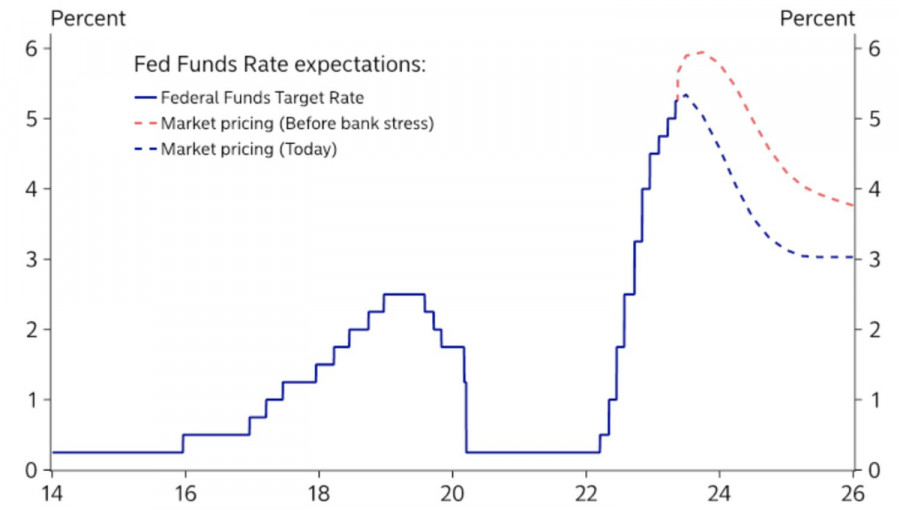 Percent

Percent

Fed Funds Rate expectations:

Federal Funds Target Rate

Market pricing (Before bank stress)

Market pricing (Today)

6
5
4
3
2
1
0

6
5
4
3
2
1
0

14
16
18
20
22
24
26